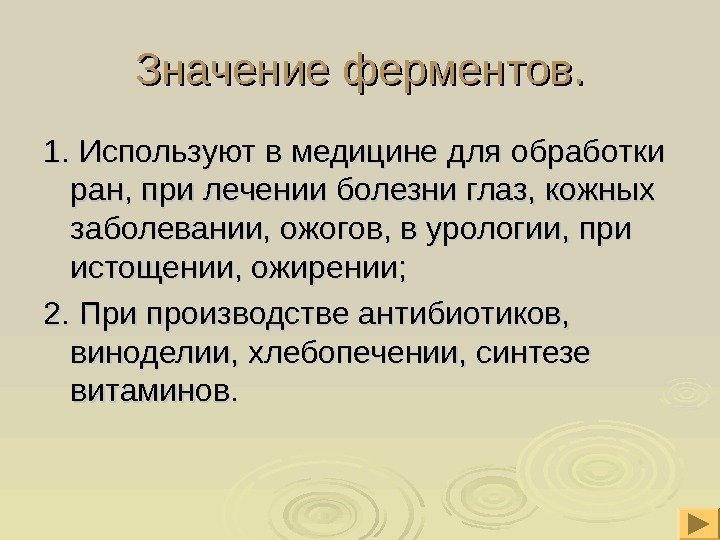 Значение ферментов.

1. Используют в медицине для обработки ран, при лечении болезни глаз, кожных заболевании, ожогов, в урологии, при истощении, ожирении;

2. При производстве антибиотиков, виноделии, хлебопечении, синтезе витаминов.